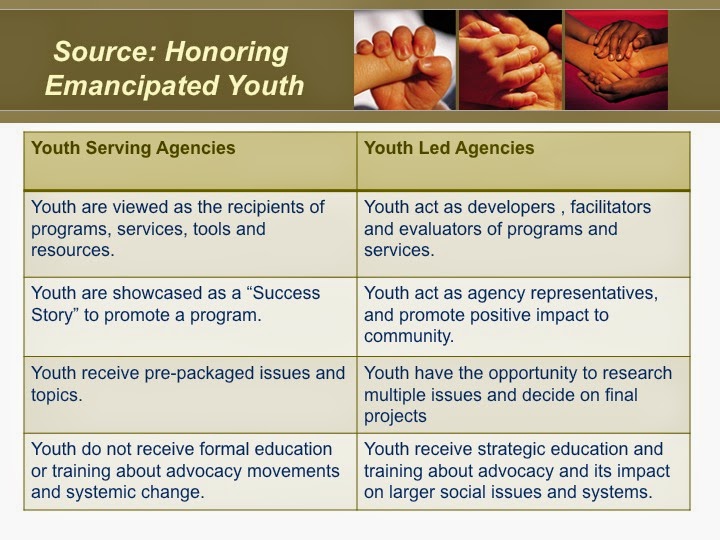 Source: Honoring Emancipated Youth

| Youth Serving Agencies | Youth Led Agencies |
|---|---|
| Youth are viewed as the recipients of programs, services, tools and resources. | Youth act as developers , facilitators and evaluators of programs and services. |
| Youth are showcased as a “Success Story” to promote a program. | Youth act as agency representatives, and promote positive impact to community. |
| Youth receive pre-packaged issues and topics. | Youth have the opportunity to research multiple issues and decide on final projects |
| Youth do not receive formal education or training about advocacy movements and systemic change. | Youth receive strategic education and training about advocacy and its impact on larger social issues and systems. |